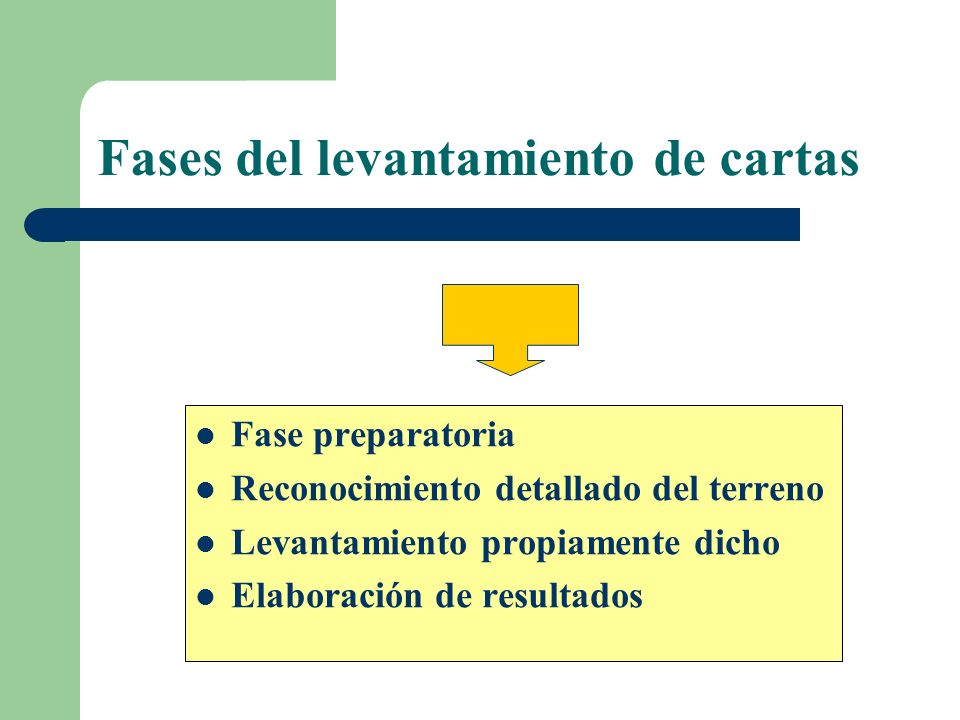 Fases del levantamiento de cartas

- Fase preparatoria
- Reconocimiento detallado del terreno
- Levantamiento propiamente dicho
- Elaboración de resultados